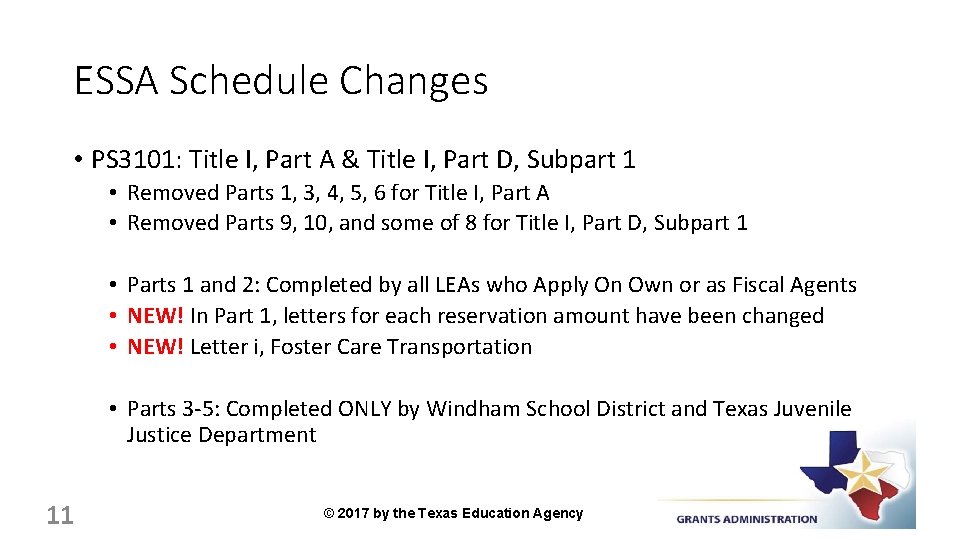 ESSA Schedule Changes

• PS3101: Title I, Part A & Title I, Part D, Subpart 1
• Removed Parts 1, 3, 4, 5, 6 for Title I, Part A
• Removed Parts 9, 10, and some of 8 for Title I, Part D, Subpart 1

• Parts 1 and 2: Completed by all LEAs who Apply On Own or as Fiscal Agents
• NEW! In Part 1, letters for each reservation amount have been changed
• NEW! Letter i, Foster Care Transportation

• Parts 3-5: Completed ONLY by Windham School District and Texas Juvenile Justice Department

11

© 2017 by the Texas Education Agency

GRANTS ADMINISTRATION